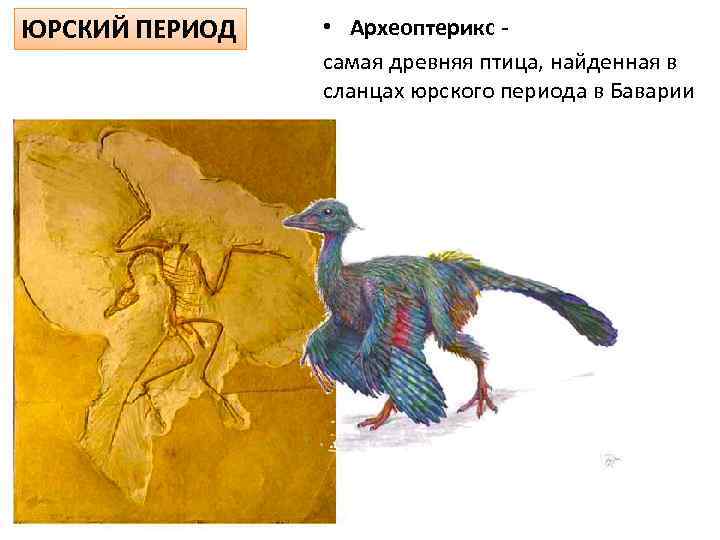 ЮРСКИЙ ПЕРИОД

• Археоптерикс -

самая древняя птица, найденная в сланцах юрского периода в Баварии